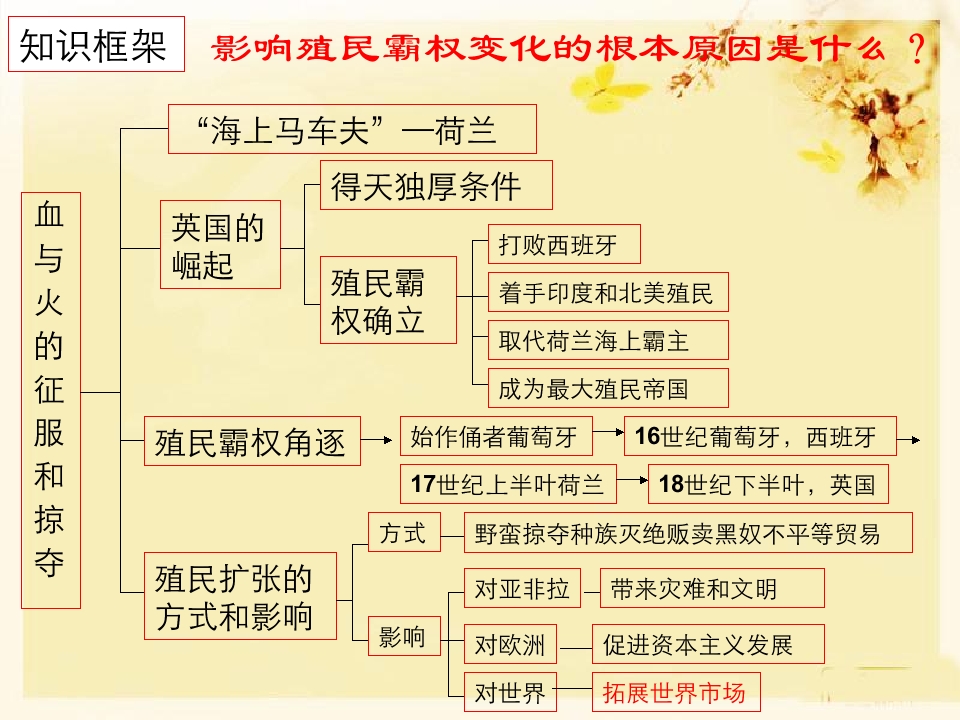 知识框架

影响殖民霸权变化的根本原因是什么？

血与火的征服和掠夺

“海上马车夫”—荷兰

英国的崛起

得天独厚条件

殖民霸权确立

打败西班牙

着手印度和北美殖民

取代荷兰海上霸主

成为最大殖民帝国

殖民霸权角逐

始作俑者葡萄牙

16世纪葡萄牙，西班牙

17世纪上半叶荷兰

18世纪下半叶，英国

殖民扩张的方式和影响

方式

野蛮掠夺种族灭绝贩卖黑奴不平等贸易

影响

对亚非拉

带来灾难和文明

对欧洲

促进资本主义发展

对世界

拓展世界市场